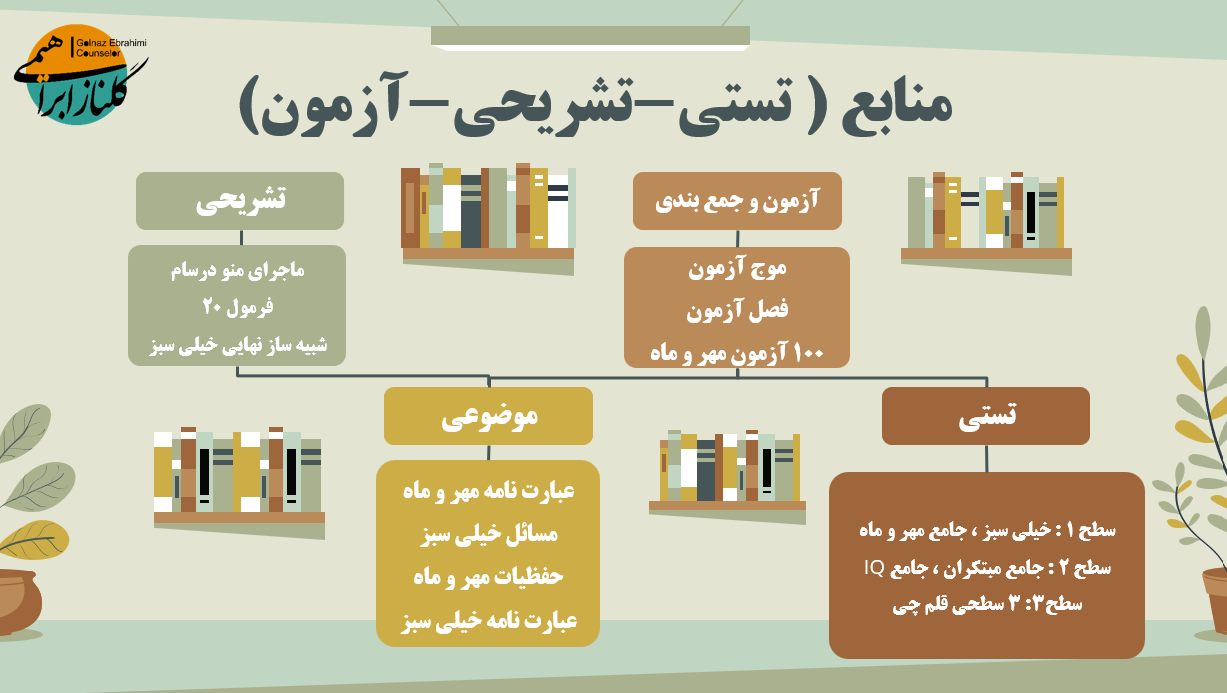 Golnaz Ebrahimi
Counselor
گلناز ابراهیمی

منابع ( تستی-تشریحی-آزمون)

آزمون و جمع بندی

موج آزمون
فصل آزمون
۱۰۰ آزمون مهر و ماه

تشریحی

ماجرای منو درسام
فرمول ۲۰
شبیه ساز نهایی خیلی سبز

تستی

سطح ۱ : خیلی سبز ، جامع مهر و ماه
سطح ۲ : جامع مبتکران ، جامع IQ
سطح۳: ۳ سطحی قلم چی

موضوعی

عبارت نامه مهر و ماه
مسائل خیلی سبز
حفظیات مهر و ماه
عبارت نامه خیلی سبز